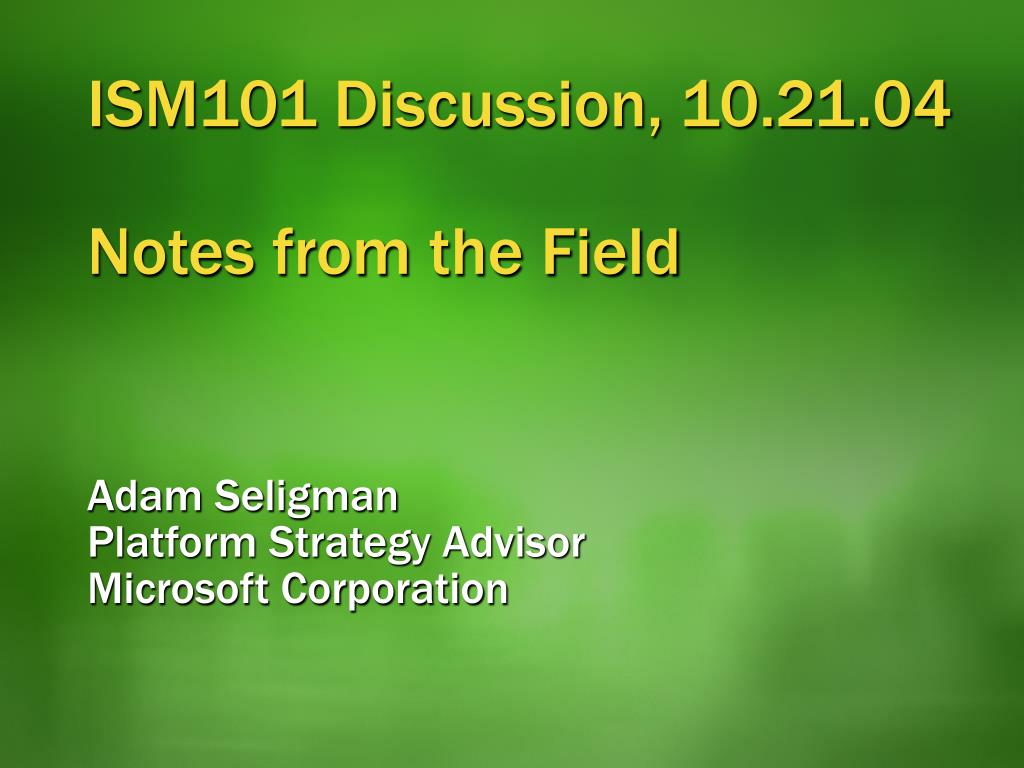 ISM101 Discussion, 10.21.04

Notes from the Field

Adam Seligman
Platform Strategy Advisor
Microsoft Corporation